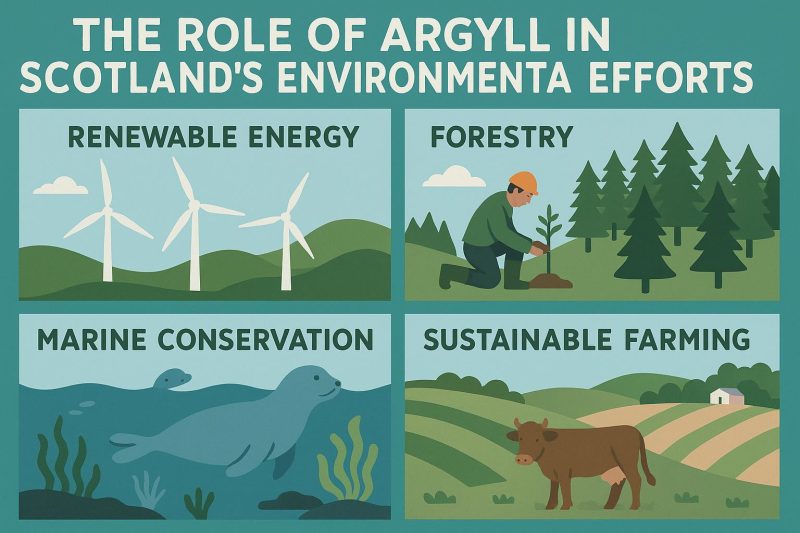 THE ROLE OF ARGYLL IN SCOTLAND'S ENVIRONMENTA EFFORTS

RENEWABLE ENERGY

FORESTRY

MARINE CONSERVATION

SUSTAINABLE FARMING